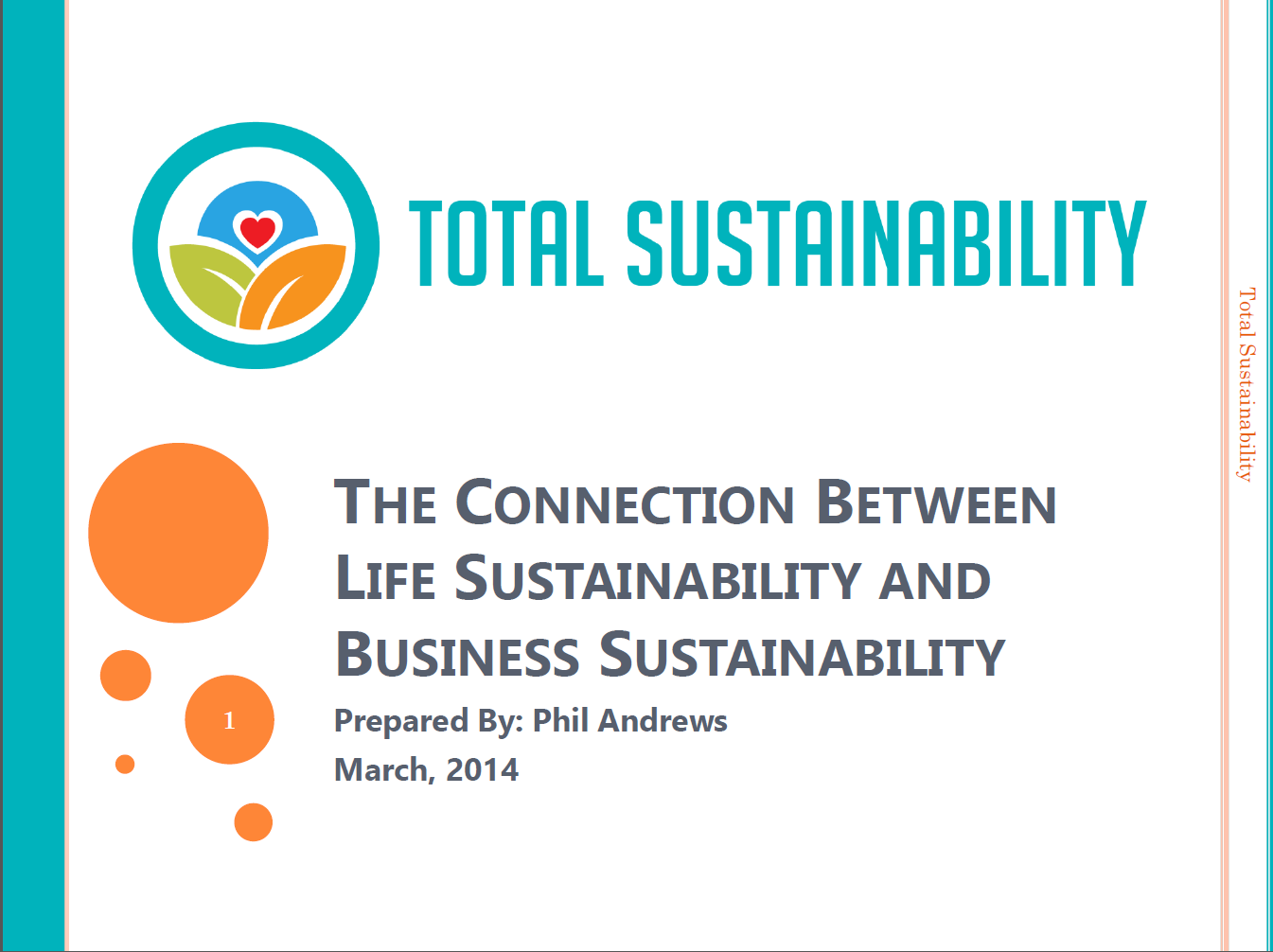 TOTAL SUSTAINABILITY

Total Sustainability

THE CONNECTION BETWEEN LIFE SUSTAINABILITY AND BUSINESS SUSTAINABILITY

1

Prepared By: Phil Andrews
March, 2014